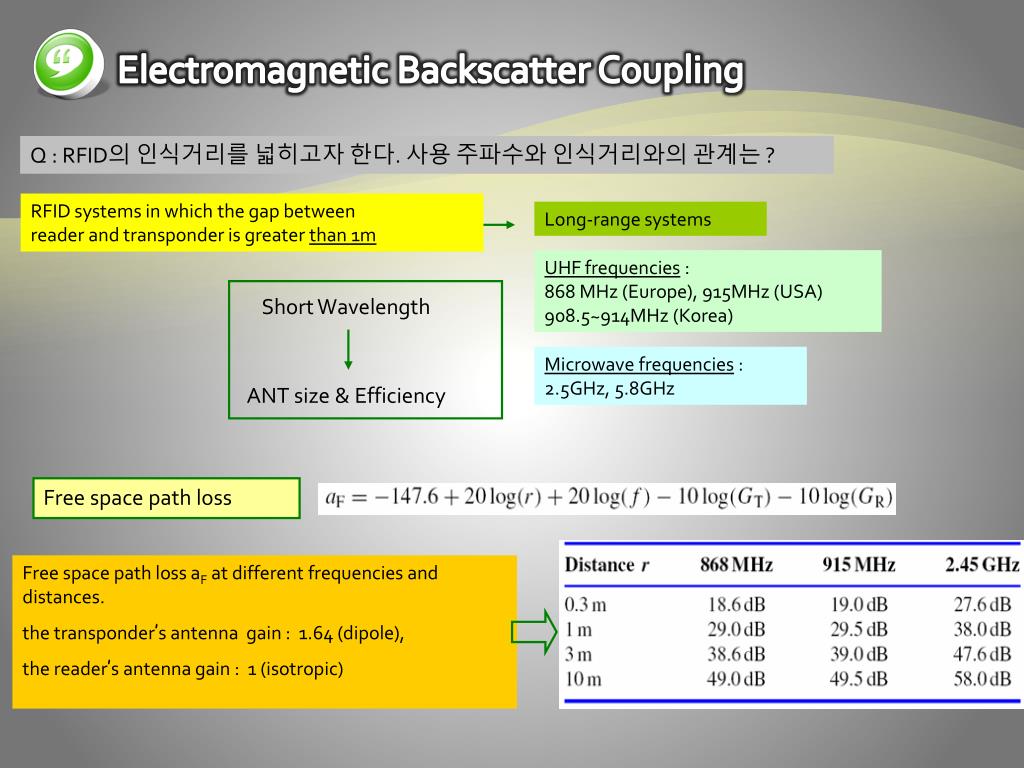 Electromagnetic Backscatter Coupling

Q : RFID의 인식거리를 넓히고자 한다. 사용 주파수와 인식거리와의 관계는 ?

RFID systems in which the gap between reader and transponder is greater than 1m

Long-range systems

UHF frequencies : 868 MHz (Europe), 915MHz (USA) 908.5~914MHz (Korea)

Microwave frequencies : 2.5GHz, 5.8GHz

Short Wavelength

ANT size & Efficiency

Free space path loss

$a_F = -147.6 + 20\log(r) + 20\log(f) - 10\log(G_T) - 10\log(G_R)$

Free space path loss $a_F$ at different frequencies and distances.

the transponder's antenna gain : 1.64 (dipole),

the reader's antenna gain : 1 (isotropic)

| Distance $r$ | 868 MHz | 915 MHz | 2.45 GHz |
|---|---|---|---|
| 0.3 m | 18.6 dB | 19.0 dB | 27.6 dB |
| 1 m | 29.0 dB | 29.5 dB | 38.0 dB |
| 3 m | 38.6 dB | 39.0 dB | 47.6 dB |
| 10 m | 49.0 dB | 49.5 dB | 58.0 dB |